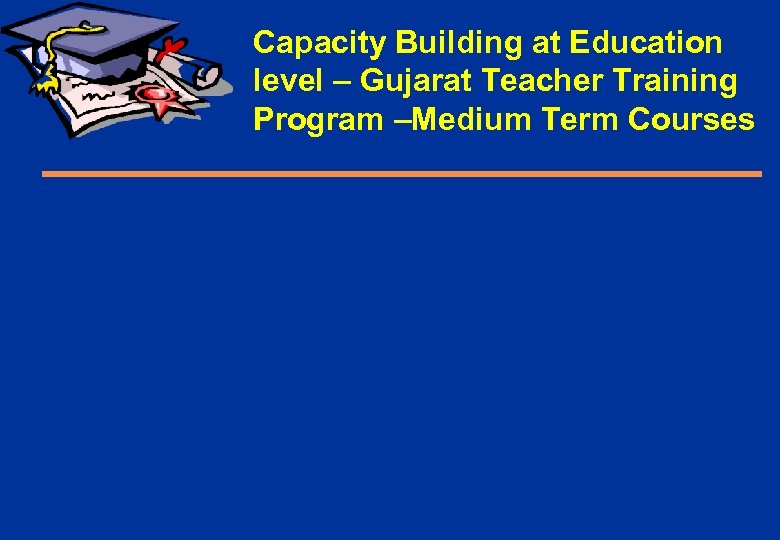 Capacity Building at Education level – Gujarat Teacher Training Program –Medium Term Courses